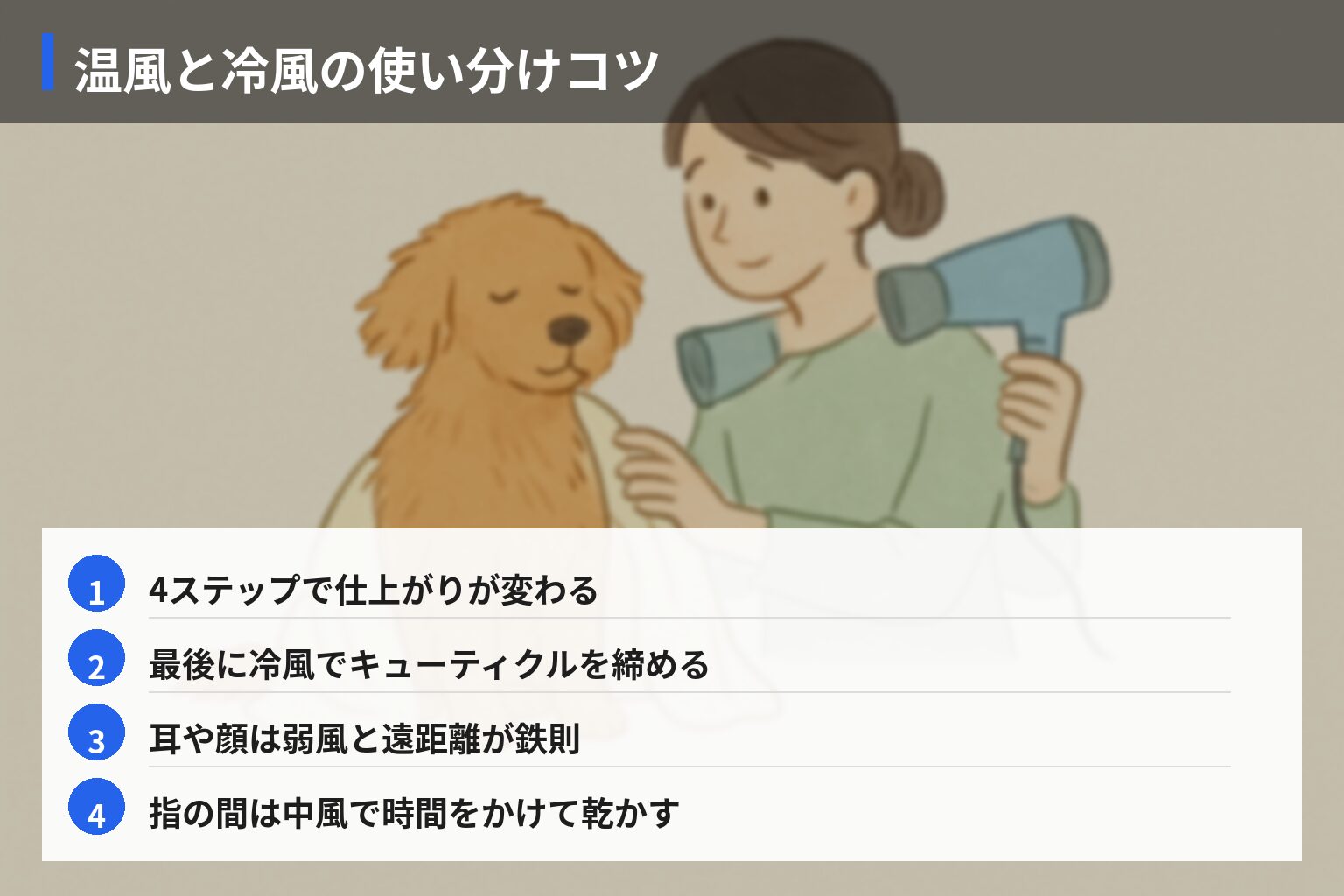 温風と冷風の使い分けコツ

1 4ステップで仕上がりが変わる

2 最後に冷風でキューティクルを締める

3 耳や顔は弱風と遠距離が鉄則

4 指の間は中風で時間をかけて乾かす